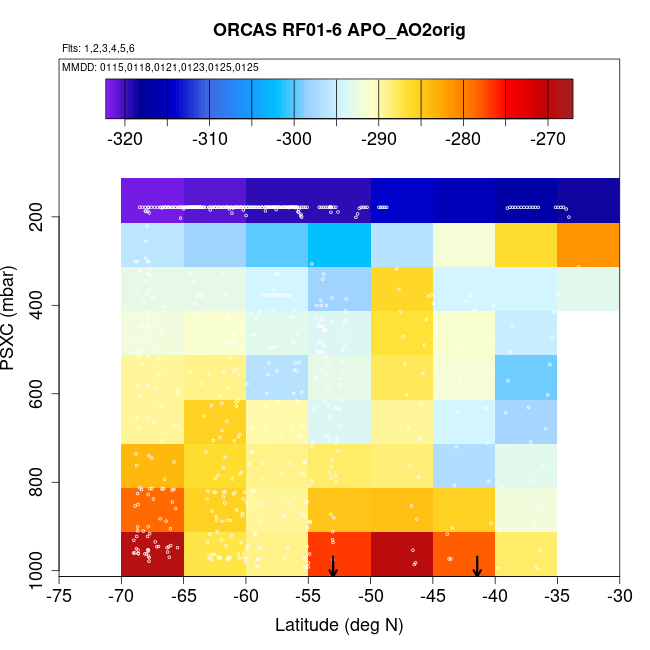 ORCAS RF01-6 APO_AO2orig

Flts: 1,2,3,4,5,6

MMDD: 0115,0118,0121,0123,0125,0125

-320 -310 -300 -290 -280 -270

PSXC (mbar)

200
400
600
800
1000

-75 -70 -65 -60 -55 -50 -45 -40 -35 -30

Latitude (deg N)